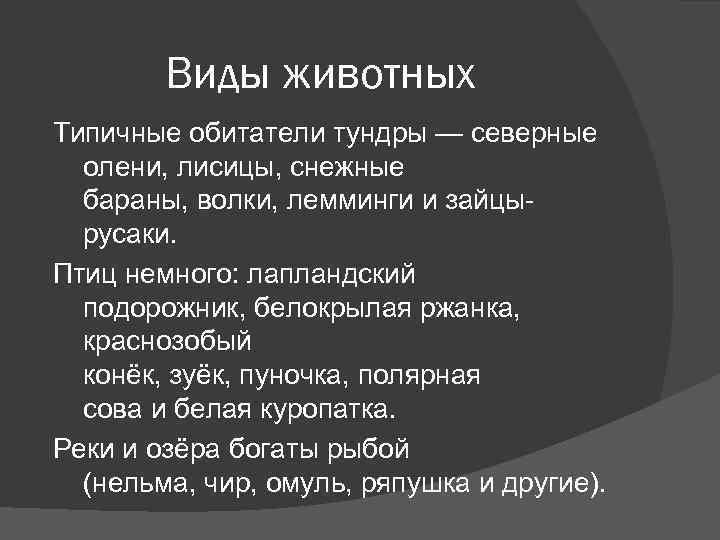 Виды животных

Типичные обитатели тундры — северные олени, лисицы, снежные бараны, волки, лемминги и зайцы-русаки.

Птиц немного: лапландский подорожник, белокрылая ржанка, краснозобый конёк, зуёк, пуночка, полярная сова и белая куропатка.

Реки и озёра богаты рыбой (нельма, чир, омуль, ряпушка и другие).